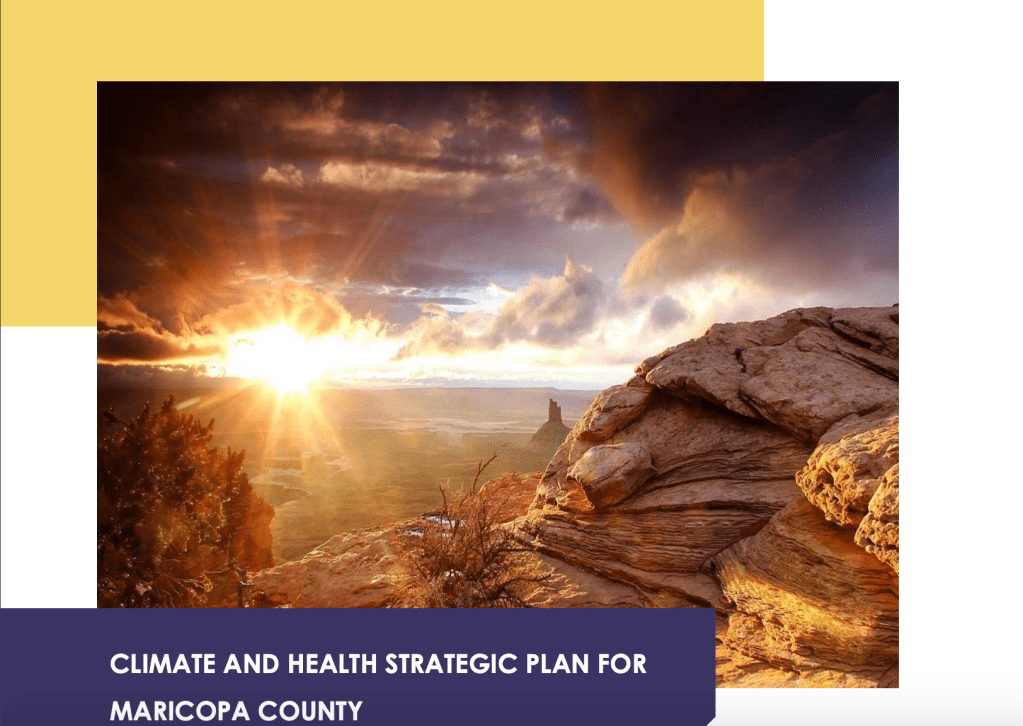 CLIMATE AND HEALTH STRATEGIC PLAN FOR MARICOPA COUNTY